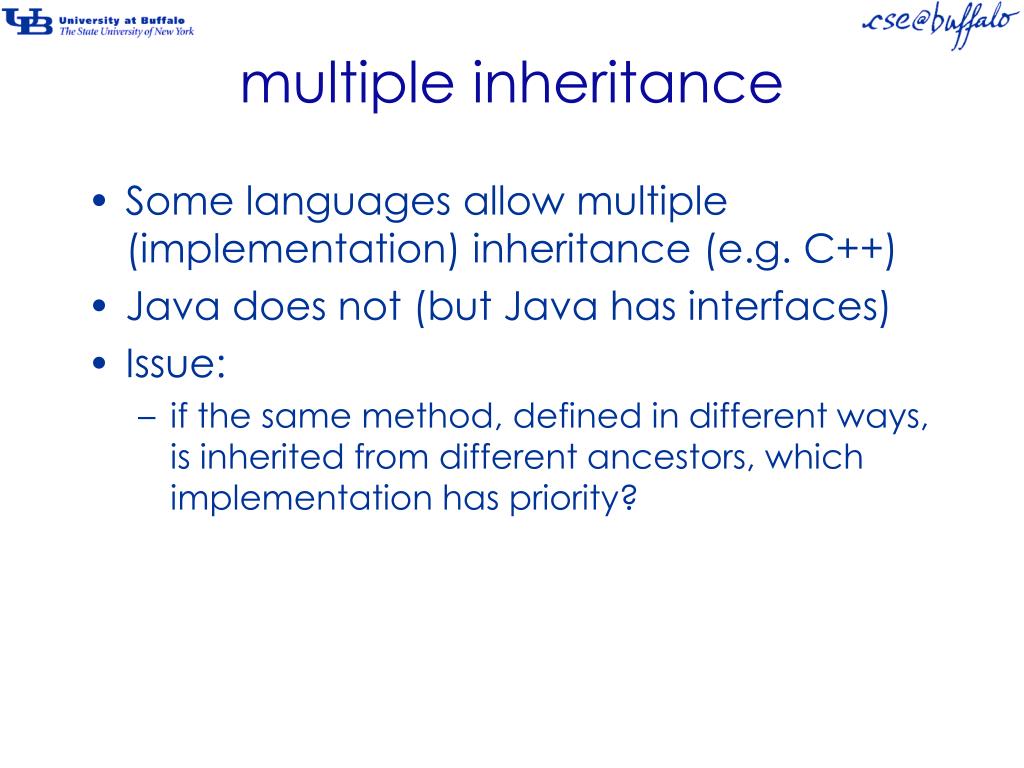 UB University at Buffalo
The State University of New York

cse@buffalo

multiple inheritance

• Some languages allow multiple (implementation) inheritance (e.g. C++)
• Java does not (but Java has interfaces)
• Issue:
– if the same method, defined in different ways, is inherited from different ancestors, which implementation has priority?